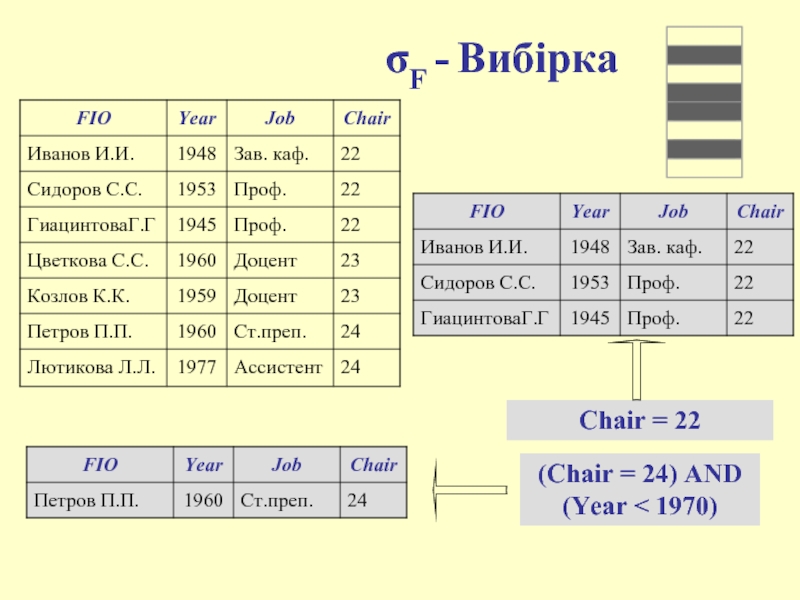 $\sigma_F$ - Вибірка

| FIO | Year | Job | Chair |
|---|---|---|---|
| Иванов И.И. | 1948 | Зав. каф. | 22 |
| Сидоров С.С. | 1953 | Проф. | 22 |
| ГиацинтоваГ.Г | 1945 | Проф. | 22 |
| Цветкова С.С. | 1960 | Доцент | 23 |
| Козлов К.К. | 1959 | Доцент | 23 |
| Петров П.П. | 1960 | Ст.преп. | 24 |
| Лютикова Л.Л. | 1977 | Ассистент | 24 |

| FIO | Year | Job | Chair |
|---|---|---|---|
| Иванов И.И. | 1948 | Зав. каф. | 22 |
| Сидоров С.С. | 1953 | Проф. | 22 |
| ГиацинтоваГ.Г | 1945 | Проф. | 22 |

Chair = 22

| FIO | Year | Job | Chair |
|---|---|---|---|
| Петров П.П. | 1960 | Ст.преп. | 24 |

(Chair = 24) AND (Year < 1970)